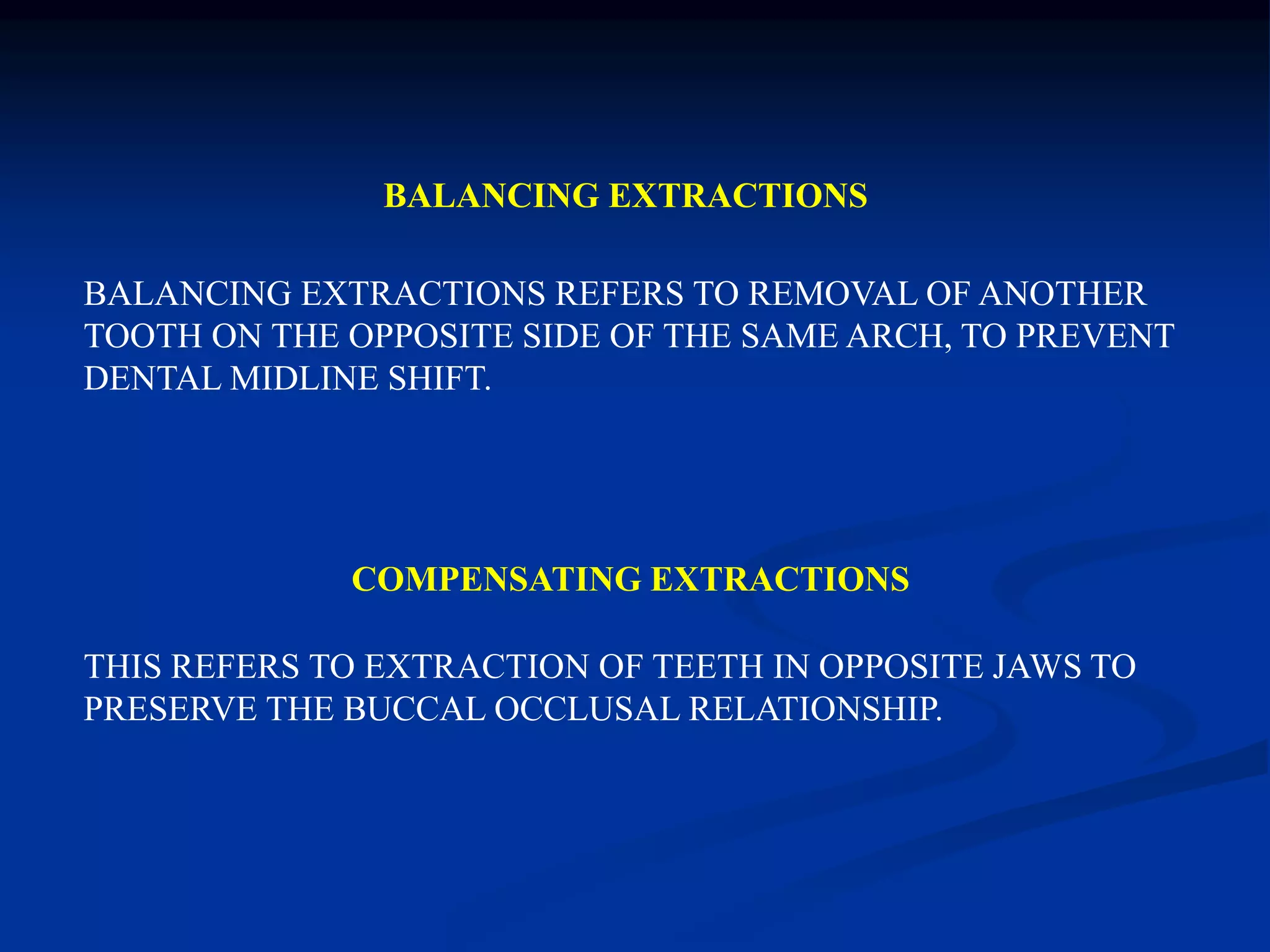 BALANCING EXTRACTIONS

BALANCING EXTRACTIONS REFERS TO REMOVAL OF ANOTHER TOOTH ON THE OPPOSITE SIDE OF THE SAME ARCH, TO PREVENT DENTAL MIDLINE SHIFT.

COMPENSATING EXTRACTIONS

THIS REFERS TO EXTRACTION OF TEETH IN OPPOSITE JAWS TO PRESERVE THE BUCCAL OCCLUSAL RELATIONSHIP.